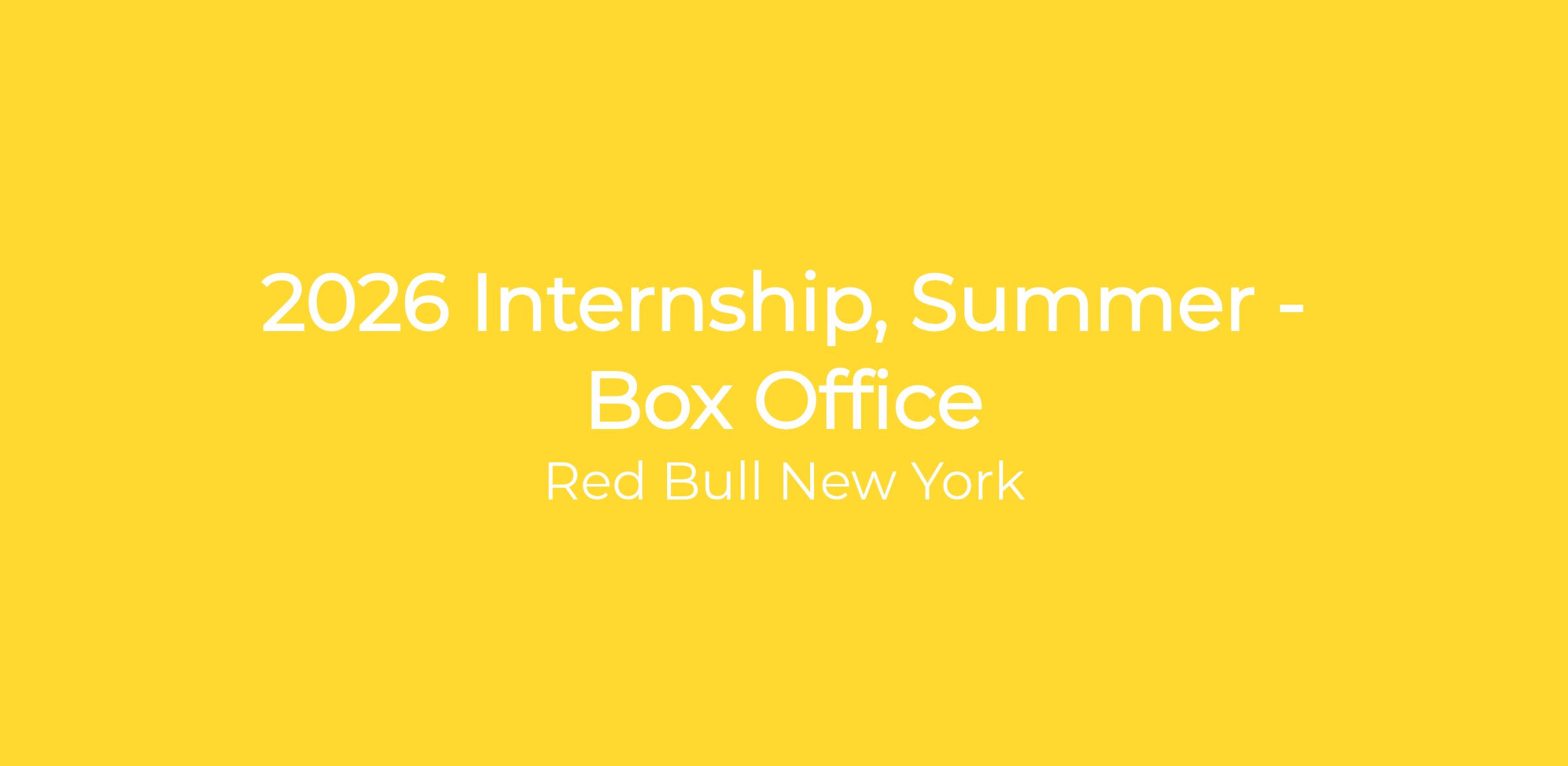 2026 Internship, Summer - Box Office

Red Bull New York